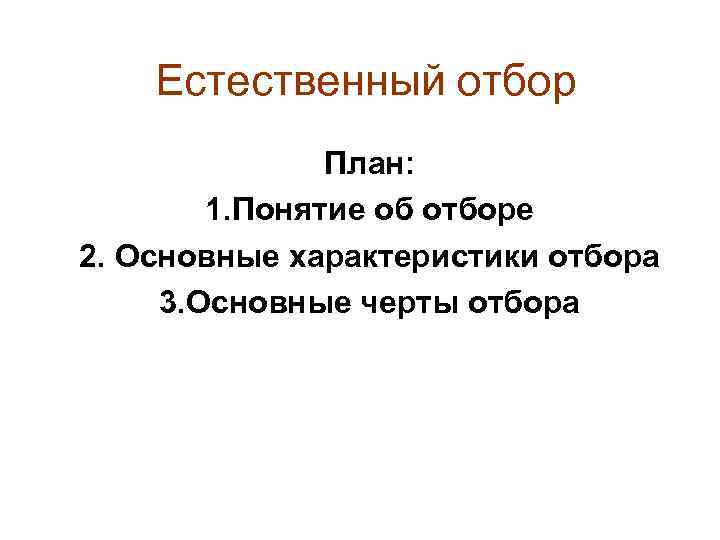 Естественный отбор

План:
1.Понятие об отборе
2. Основные характеристики отбора
3.Основные черты отбора